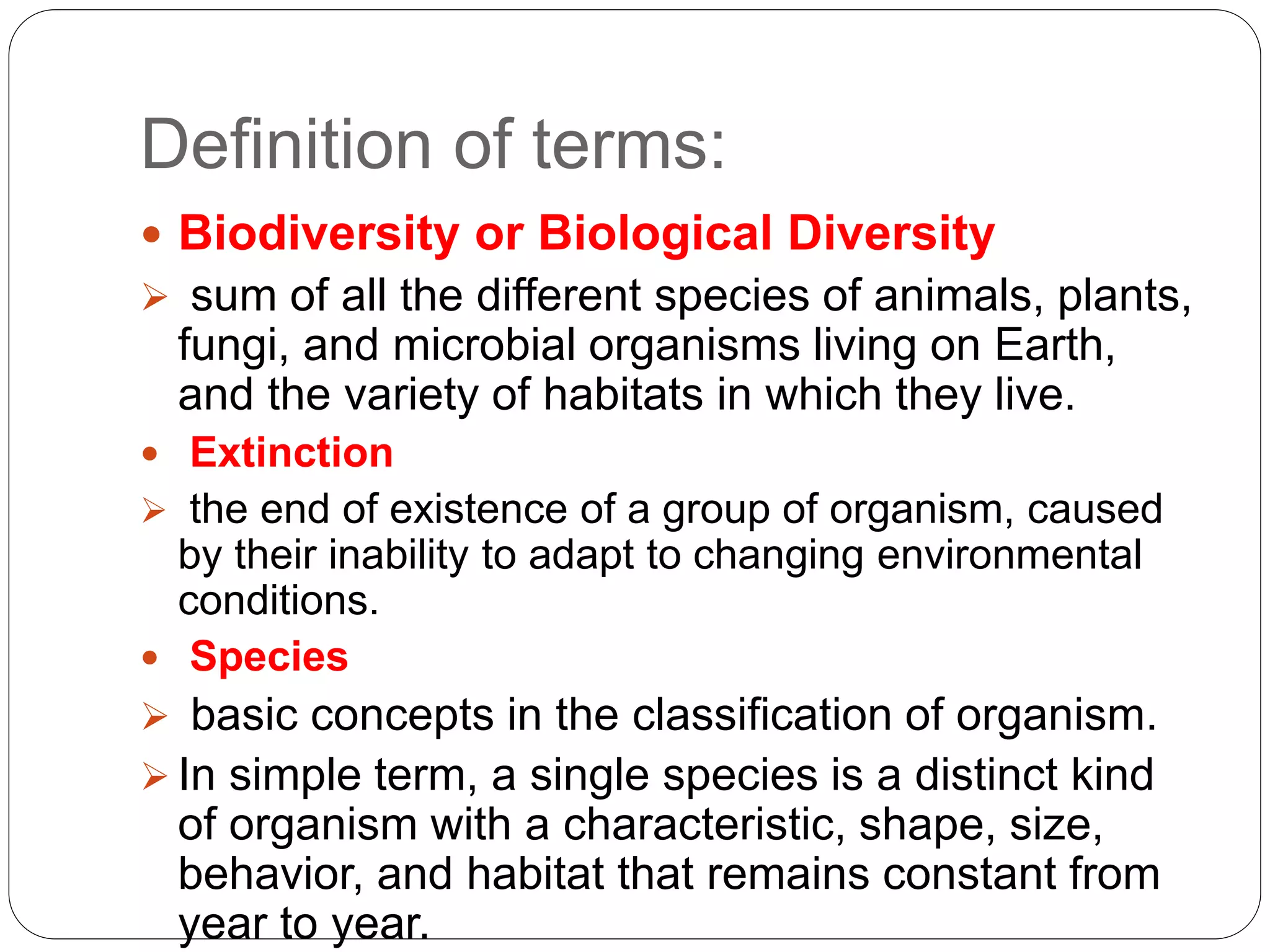 Definition of terms:

• Biodiversity or Biological Diversity

➢ sum of all the different species of animals, plants, fungi, and microbial organisms living on Earth, and the variety of habitats in which they live.

• Extinction

➢ the end of existence of a group of organism, caused by their inability to adapt to changing environmental conditions.

• Species

➢ basic concepts in the classification of organism.

➢ In simple term, a single species is a distinct kind of organism with a characteristic, shape, size, behavior, and habitat that remains constant from year to year.